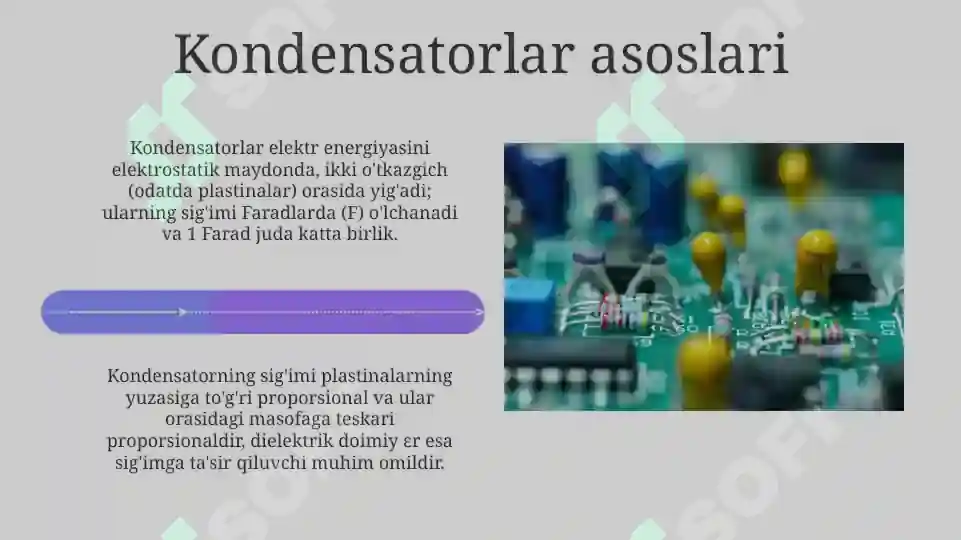 Kondensatorlar asoslari

Kondensatorlar elektr energiyasini elektrostatik maydonda, ikki o'tkazgich (odatda plastinalar) orasida yig'adi; ularning sig'imi Faradlarda (F) o'lchanadi va 1 Farad juda katta birlik.

Kondensatorning sig'imi plastinalarning yuzasiga to'g'ri proporsional va ular orasidagi masofaga teskari proporsionaldir, dielektrik doimiy εr esa sig'imga ta'sir qiluvchi muhim omildir.